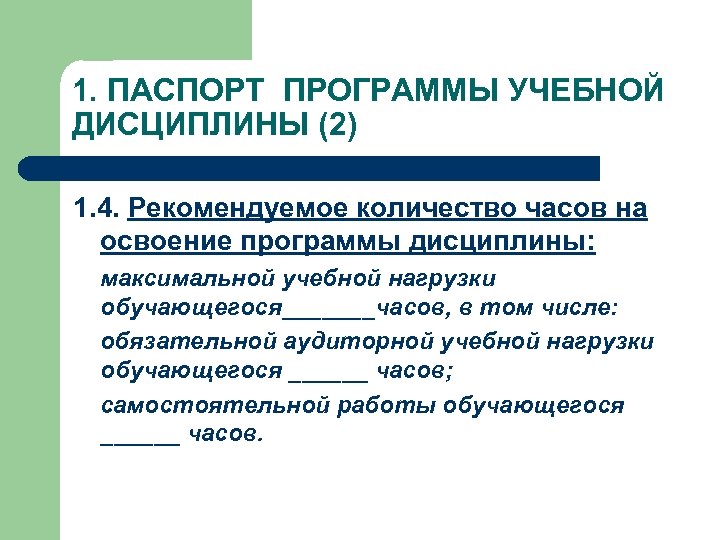 1. ПАСПОРТ ПРОГРАММЫ УЧЕБНОЙ ДИСЦИПЛИНЫ (2)

1.4. Рекомендуемое количество часов на освоение программы дисциплины:

максимальной учебной нагрузки обучающегося_______часов, в том числе:

обязательной аудиторной учебной нагрузки обучающегося ______ часов;

самостоятельной работы обучающегося ______ часов.